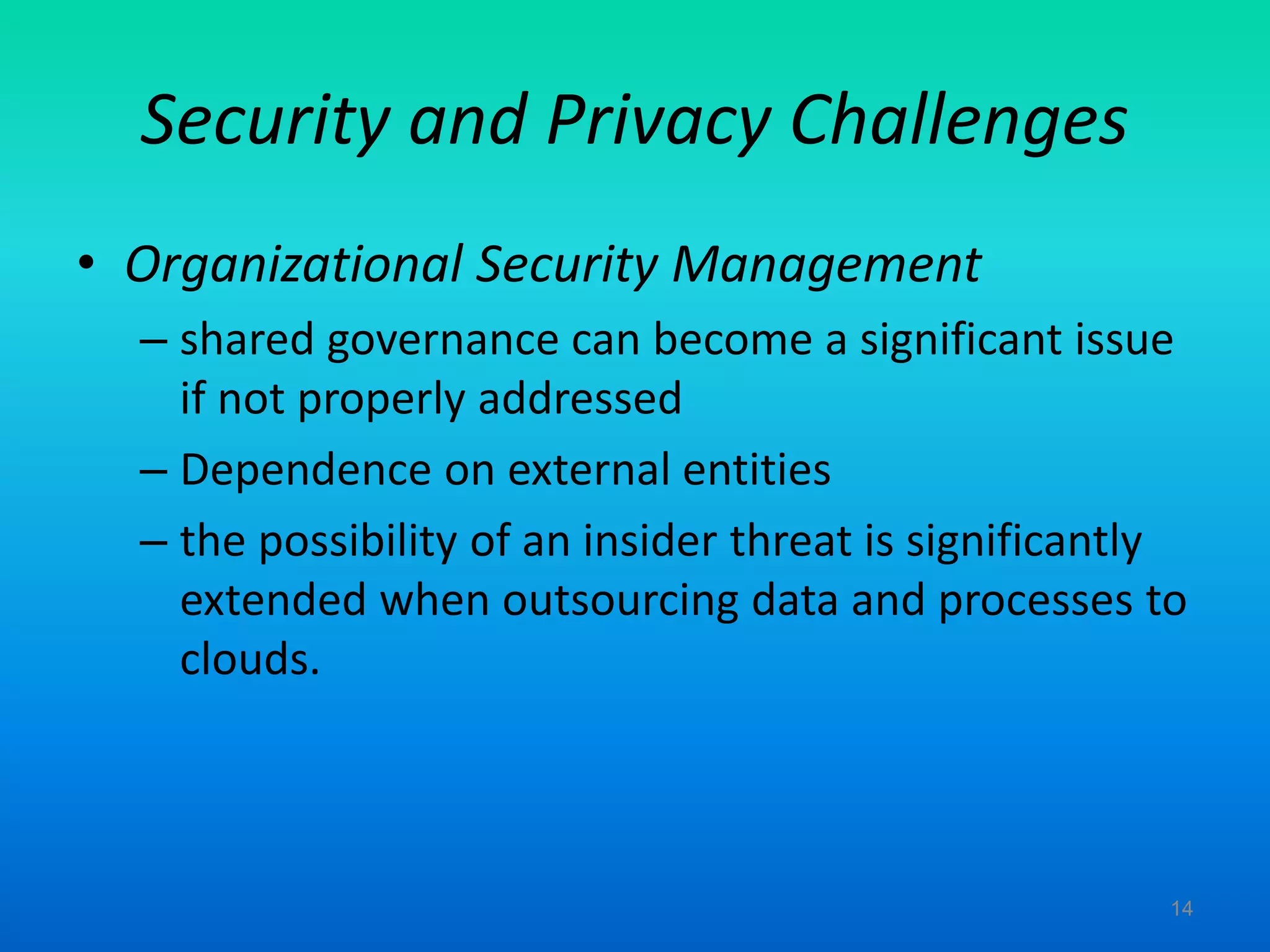 Security and Privacy Challenges

• Organizational Security Management
– shared governance can become a significant issue if not properly addressed
– Dependence on external entities
– the possibility of an insider threat is significantly extended when outsourcing data and processes to clouds.

14